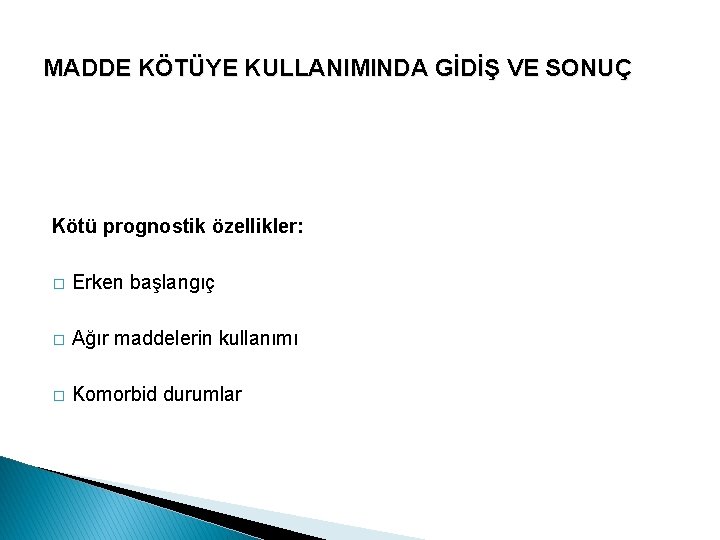 MADDE KÖTÜYE KULLANIMINDA GİDİŞ VE SONUÇ

Kötü prognostik özellikler:

□ Erken başlangıç

□ Ağır maddelerin kullanımı

□ Komorbid durumlar